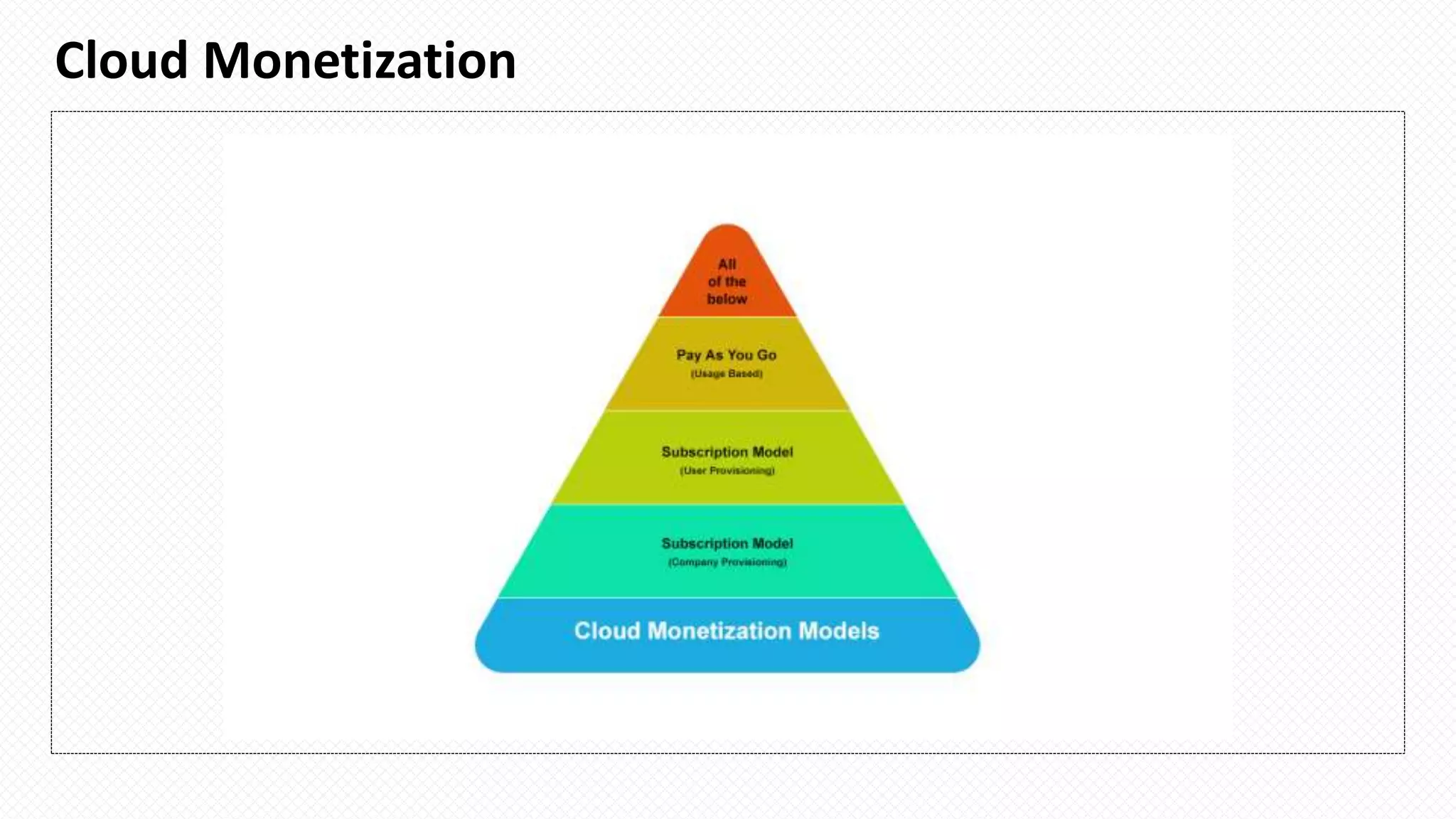 Cloud Monetization

All of the below

Pay As You Go
(Usage Based)

Subscription Model
(User Provisioning)

Subscription Model
(Company Provisioning)

Cloud Monetization Models